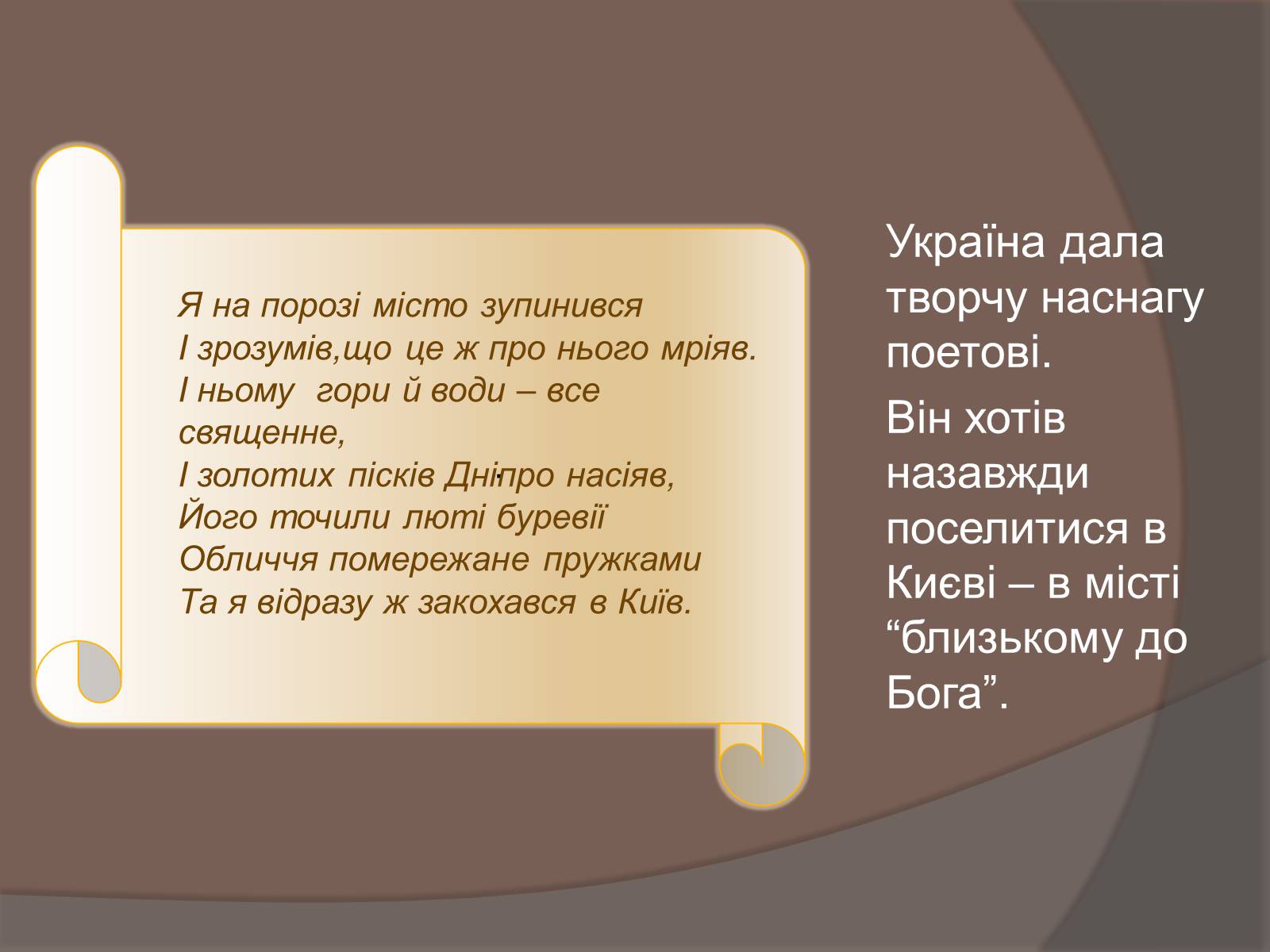 Я на порозі місто зупинився
І зрозумів,що це ж про нього мріяв.
І ньому гори й води – все священне,
І золотих пісків Дніпро насіяв,
Його точили люті буревії
Обличчя помережане пружками
Та я відразу ж закохався в Київ.

Україна дала творчу наснагу поетові.

Він хотів назавжди поселитися в Києві – в місті “близькому до Бога”.